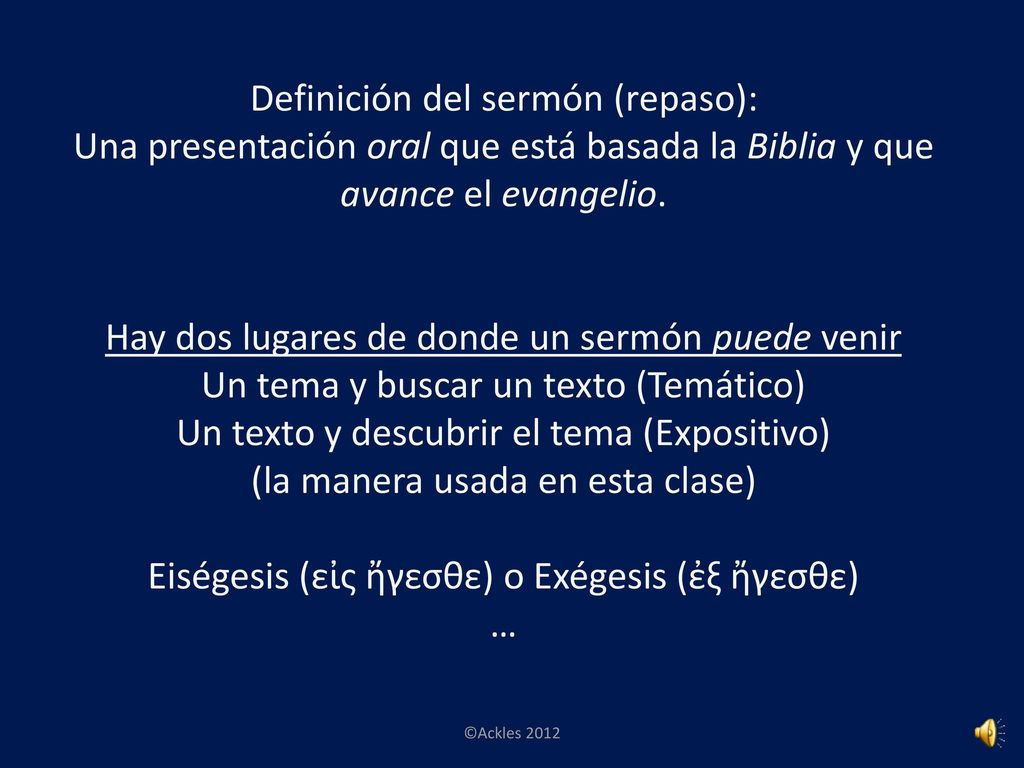 Definición del sermón (repaso):
Una presentación oral que está basada la Biblia y que avance el evangelio.

Hay dos lugares de donde un sermón puede venir
Un tema y buscar un texto (Temático)
Un texto y descubrir el tema (Expositivo)
(la manera usada en esta clase)

Eiségesis (εἰς ἤγεσθε) o Exégesis (ἐξ ἤγεσθε)
…

©Ackles 2012